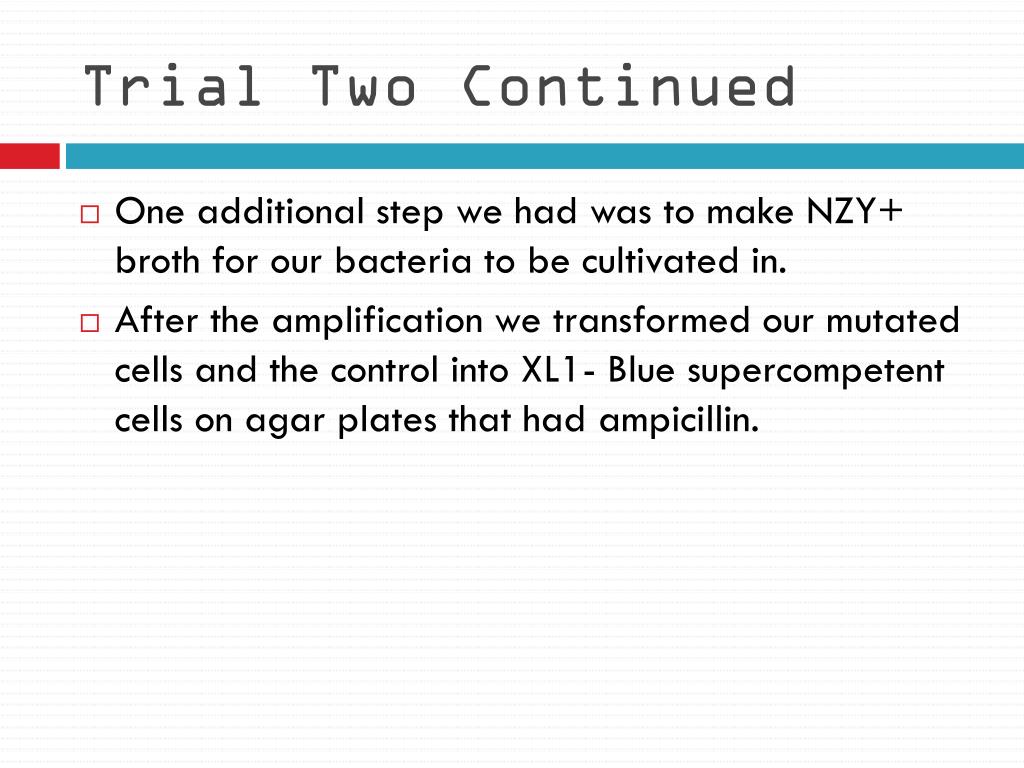 Trial Two Continued

□ One additional step we had was to make NZY+ broth for our bacteria to be cultivated in.

□ After the amplification we transformed our mutated cells and the control into XL1- Blue supercompetent cells on agar plates that had ampicillin.